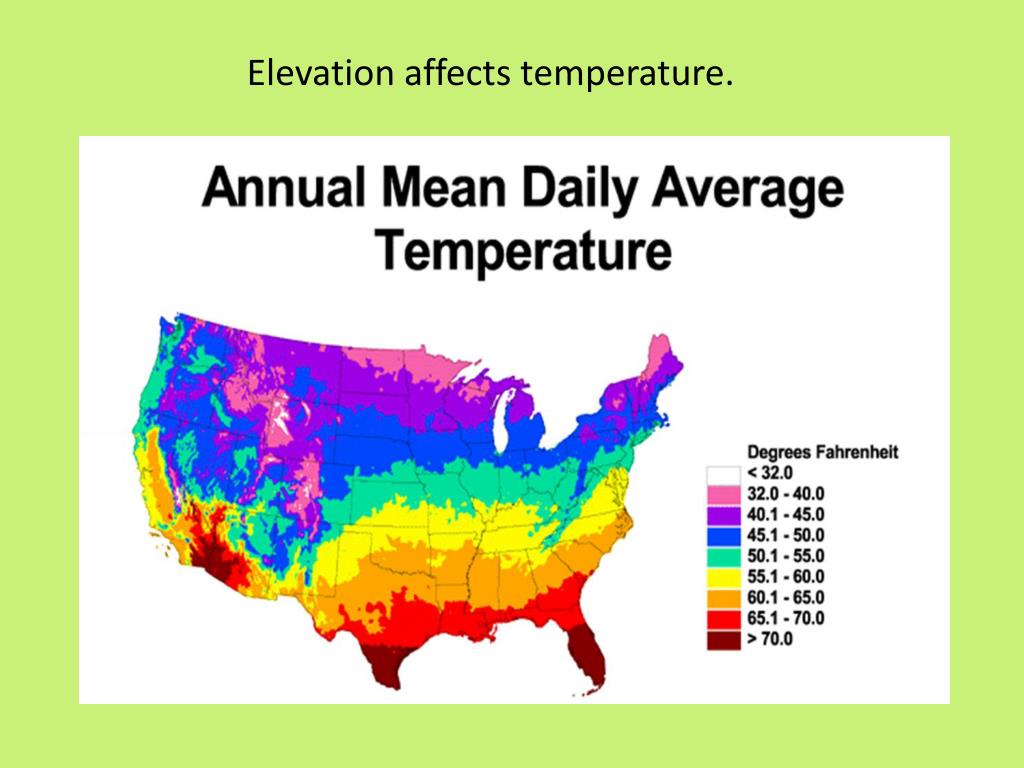 Elevation affects temperature.

Annual Mean Daily Average Temperature

Degrees Fahrenheit
< 32.0
32.0 - 40.0
40.1 - 45.0
45.1 - 50.0
50.1 - 55.0
55.1 - 60.0
60.1 - 65.0
65.1 - 70.0
> 70.0